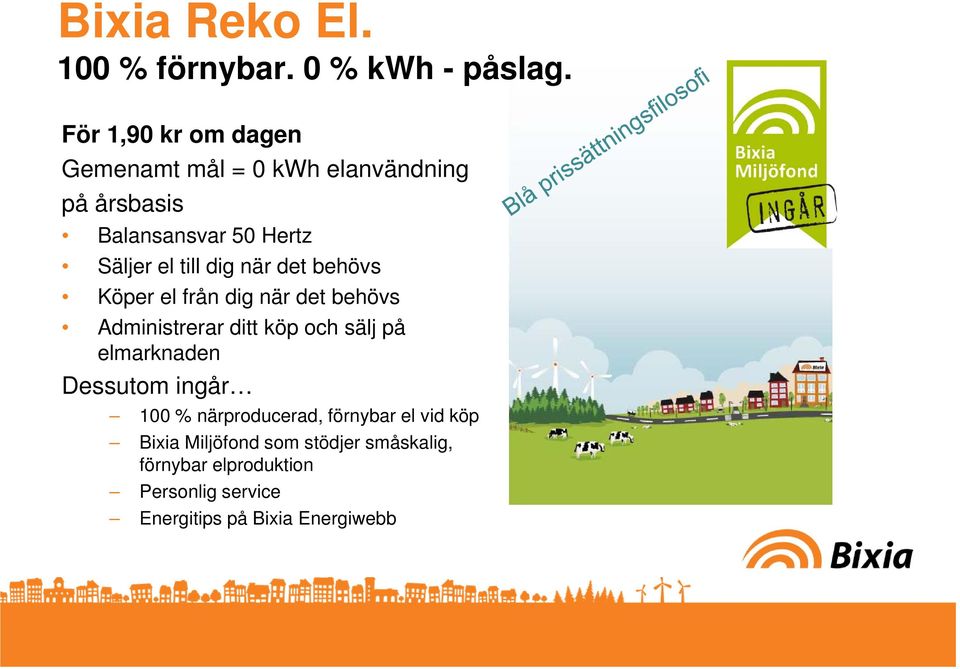 Bixia Reko El.
100 % förnybar. 0 % kWh - påslag.

För 1,90 kr om dagen
Gemenamt mål = 0 kWh elanvändning på årsbasis
• Balansansvar 50 Hertz
• Säljer el till dig när det behövs
• Köper el från dig när det behövs
• Administrerar ditt köp och sälj på elmarknaden
Dessutom ingår…
– 100 % närproducerad, förnybar el vid köp
– Bixia Miljöfond som stödjer småskalig, förnybar elproduktion
– Personlig service
– Energitips på Bixia Energiwebb

Blå prissättningsfilosofi

Bixia Miljöfond
INGÅR

Bixia

Bixia